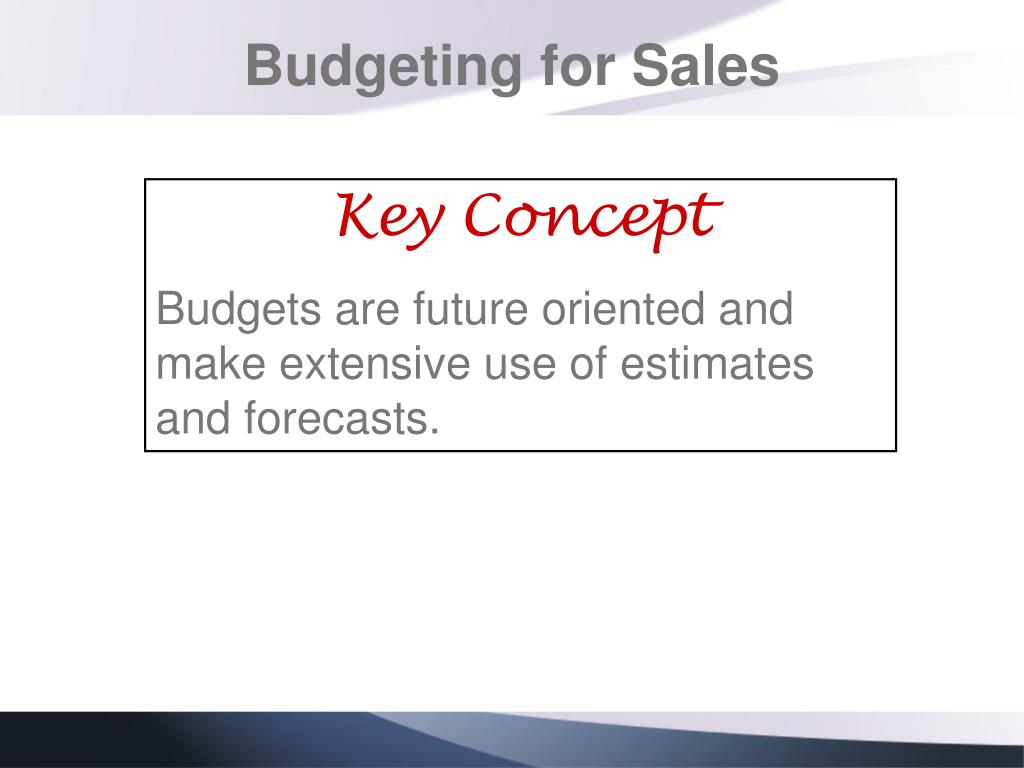 Budgeting for Sales

Key Concept

Budgets are future oriented and make extensive use of estimates and forecasts.